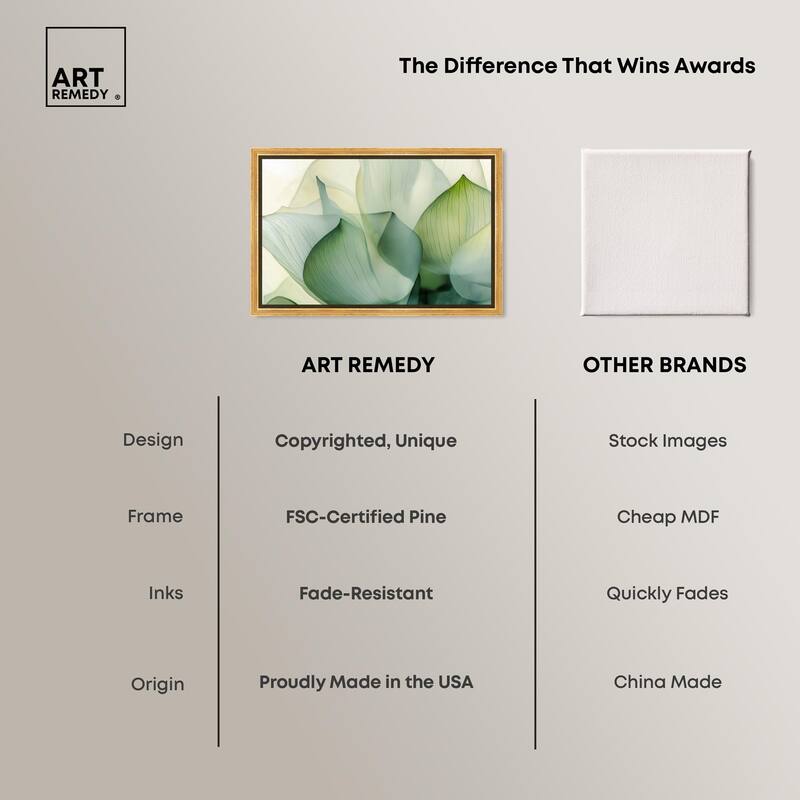 ART REMEDY ®

The Difference That Wins Awards

| | ART REMEDY | OTHER BRANDS |
|---|---|---|
| Design | Copyrighted, Unique | Stock Images |
| Frame | FSC-Certified Pine | Cheap MDF |
| Inks | Fade-Resistant | Quickly Fades |
| Origin | Proudly Made in the USA | China Made |